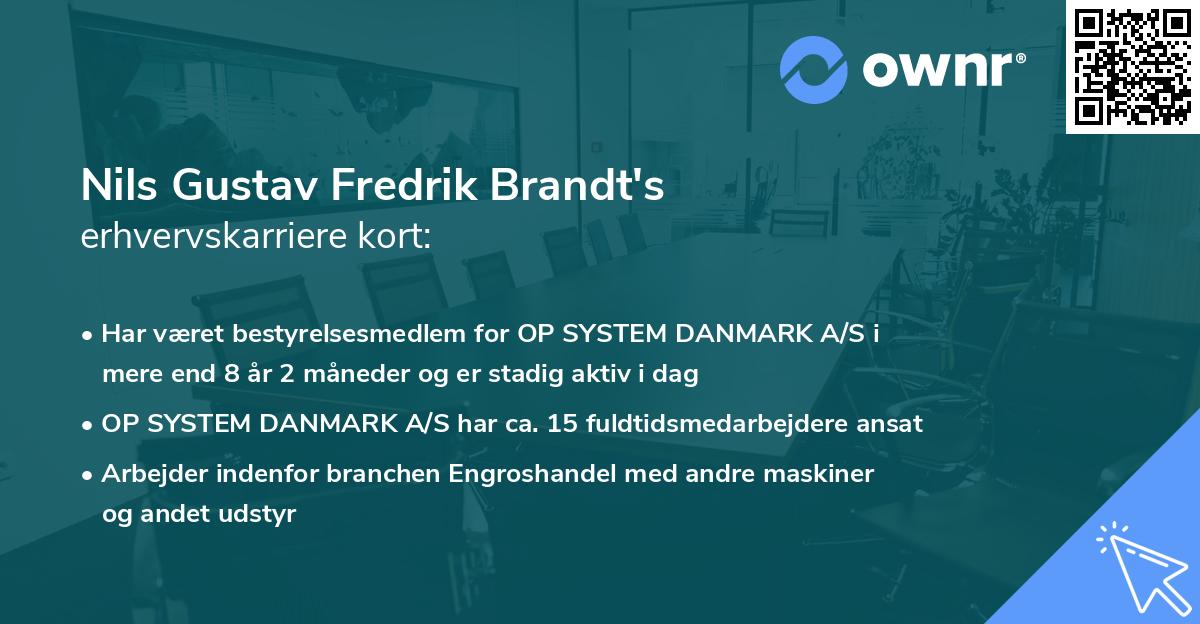 ownr®

Nils Gustav Fredrik Brandt's
erhvervskarriere kort:

• Har været bestyrelsesmedlem for OP SYSTEM DANMARK A/S i mere end 8 år 2 måneder og er stadig aktiv i dag
• OP SYSTEM DANMARK A/S har ca. 15 fuldtidsmedarbejdere ansat
• Arbejder indenfor branchen Engroshandel med andre maskiner og andet udstyr